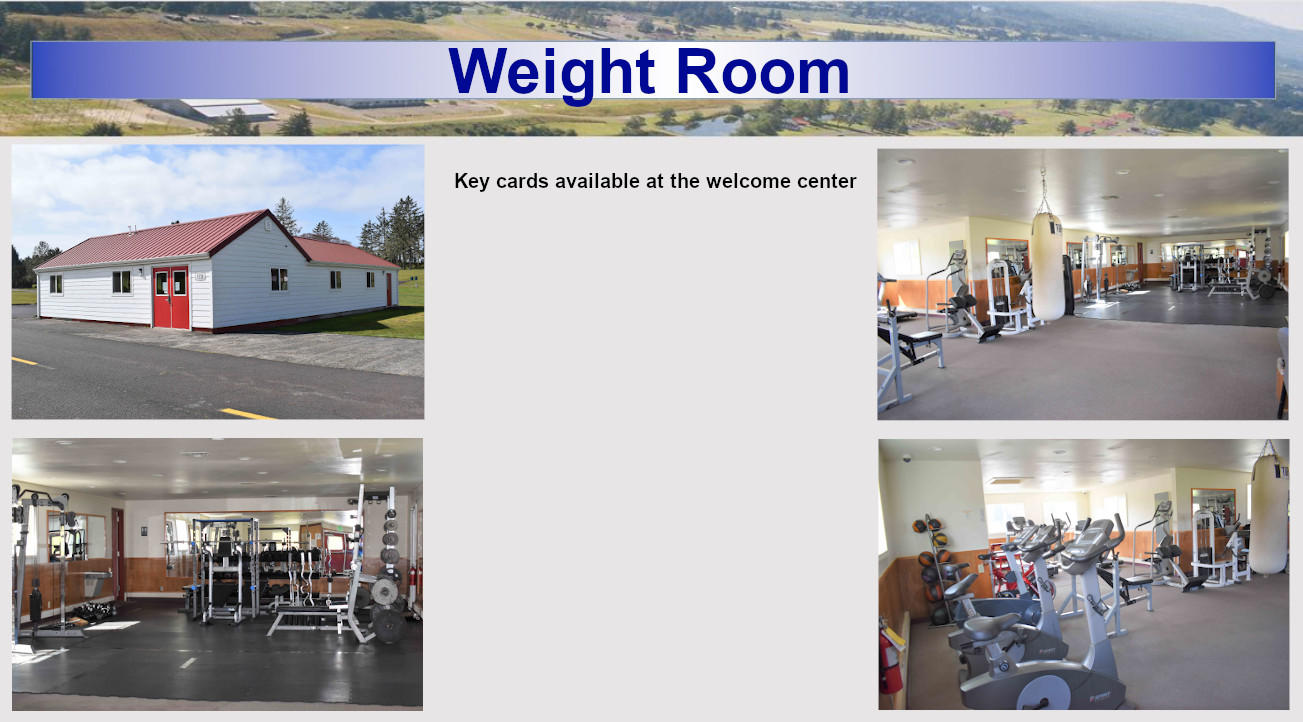 Weight Room

Key cards available at the welcome center